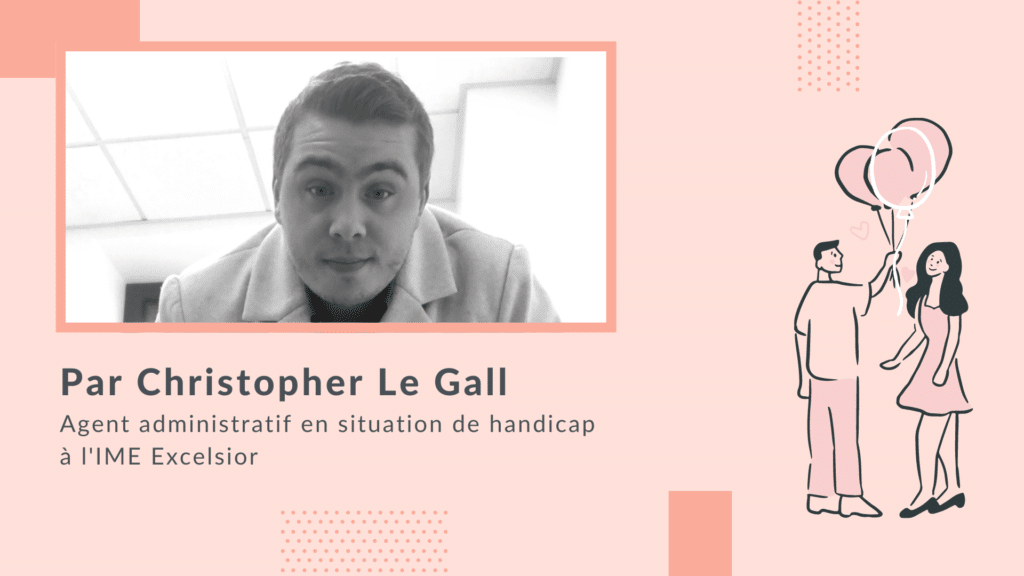 Par Christopher Le Gall

Agent administratif en situation de handicap à l'IME Excelsior